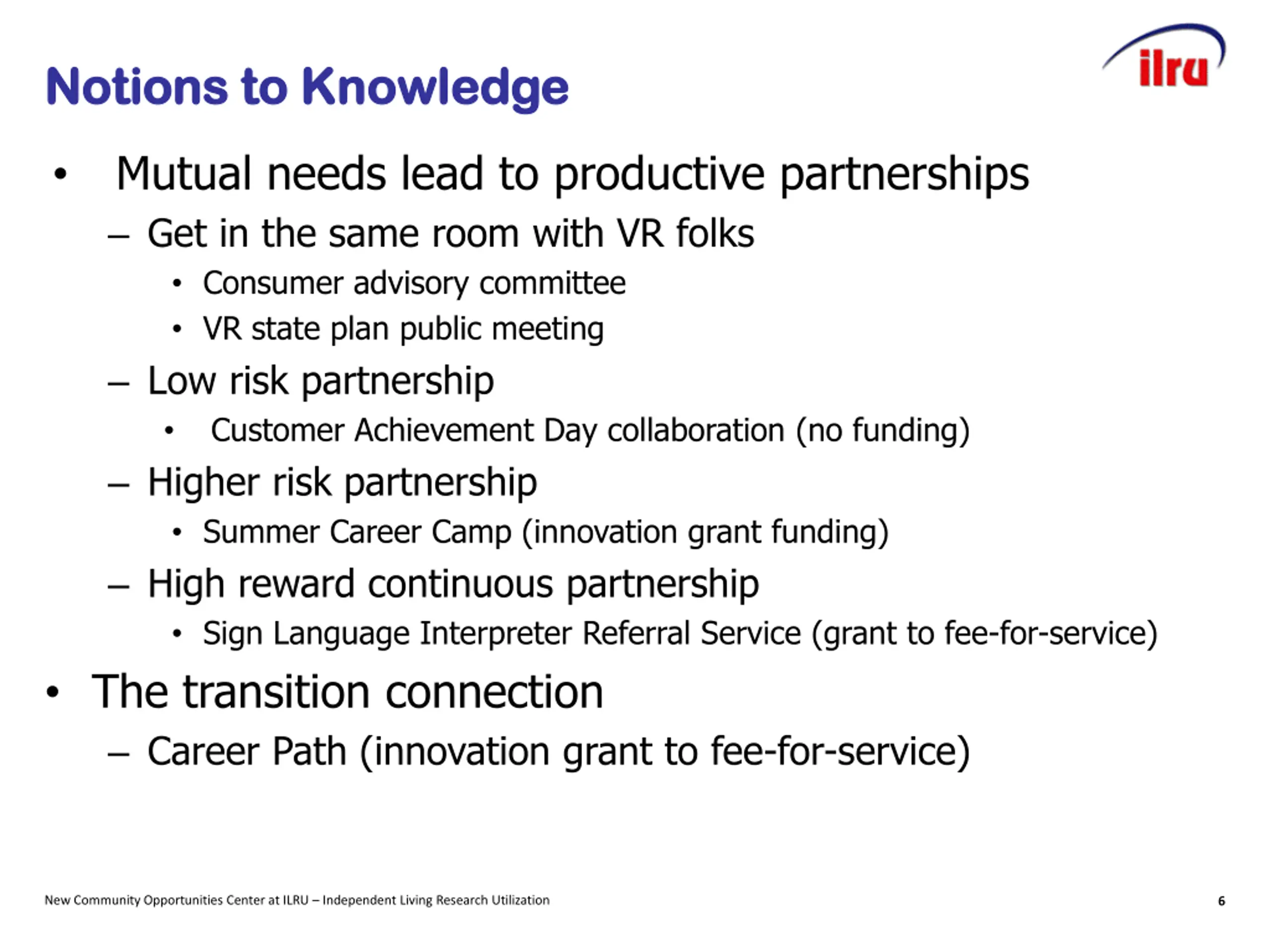 Notions to Knowledge

ilru

• Mutual needs lead to productive partnerships
– Get in the same room with VR folks
• Consumer advisory committee
• VR state plan public meeting
– Low risk partnership
• Customer Achievement Day collaboration (no funding)
– Higher risk partnership
• Summer Career Camp (innovation grant funding)
– High reward continuous partnership
• Sign Language Interpreter Referral Service (grant to fee-for-service)
• The transition connection
– Career Path (innovation grant to fee-for-service)

New Community Opportunities Center at ILRU – Independent Living Research Utilization

6